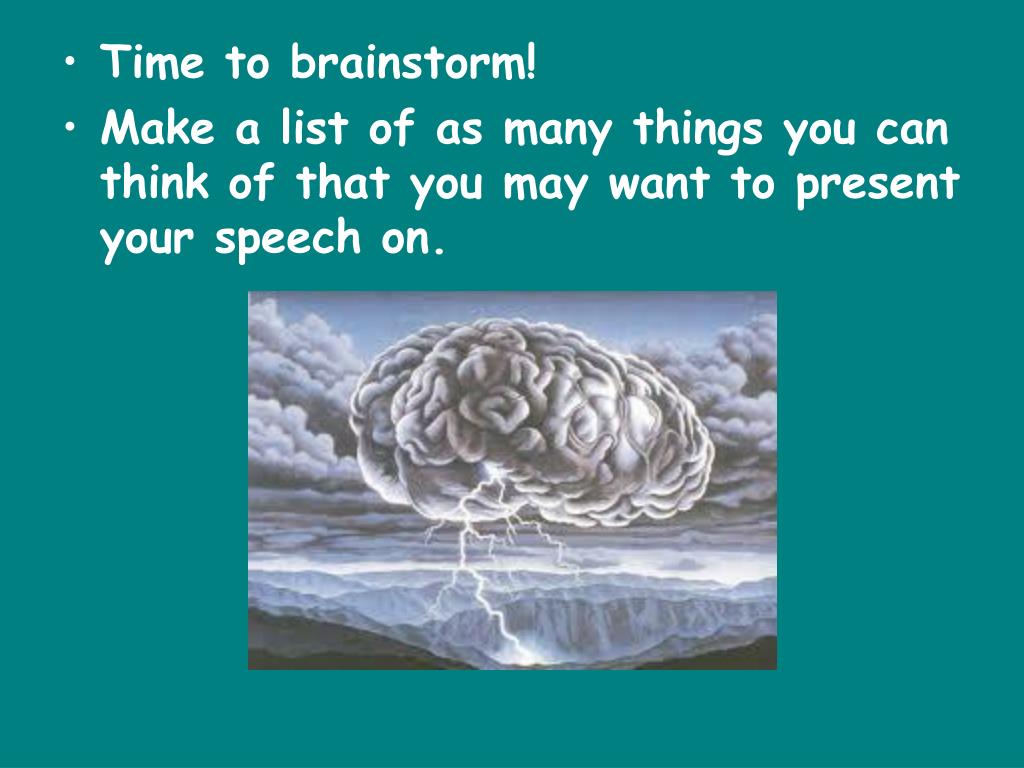 • Time to brainstorm!
• Make a list of as many things you can think of that you may want to present your speech on.